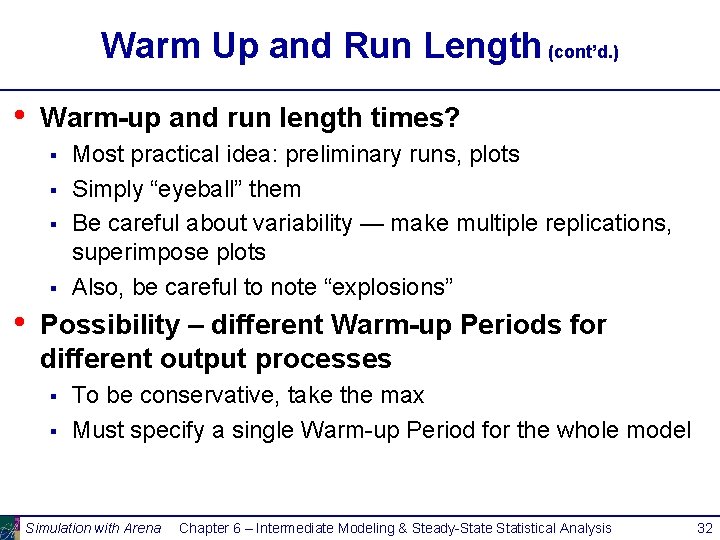 Warm Up and Run Length (cont'd.)

• Warm-up and run length times?
  ▪ Most practical idea: preliminary runs, plots
  ▪ Simply "eyeball" them
  ▪ Be careful about variability — make multiple replications, superimpose plots
  ▪ Also, be careful to note "explosions"

• Possibility – different Warm-up Periods for different output processes
  ▪ To be conservative, take the max
  ▪ Must specify a single Warm-up Period for the whole model

Simulation with Arena Chapter 6 – Intermediate Modeling & Steady-State Statistical Analysis 32